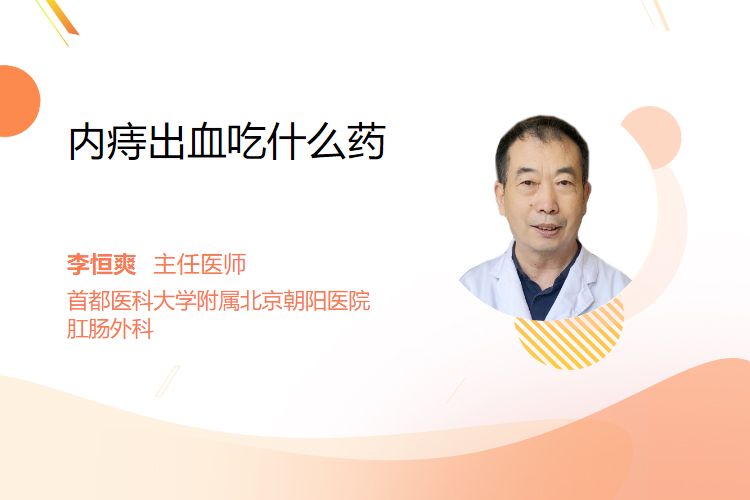 内痔出血吃什么药

李恒爽　主任医师
首都医科大学附属北京朝阳医院
肛肠外科